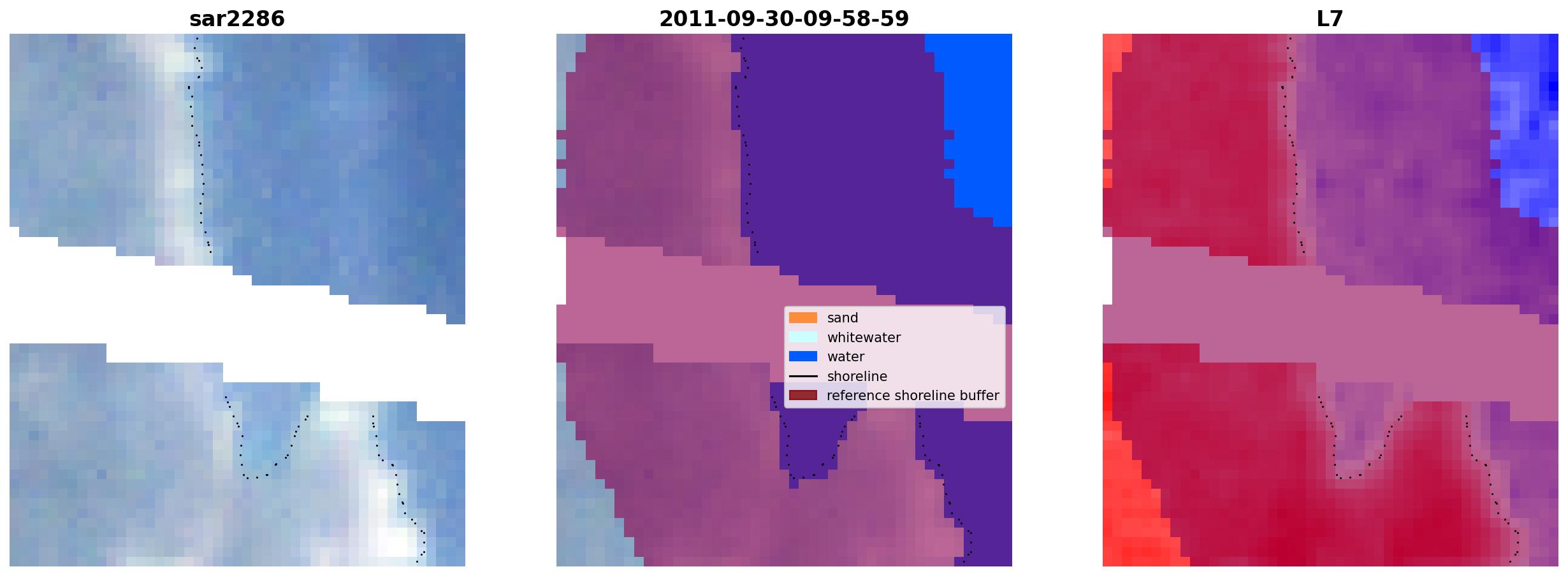 sar2286

2011-09-30-09-58-59

L7

sand
whitewater
water
shoreline
reference shoreline buffer